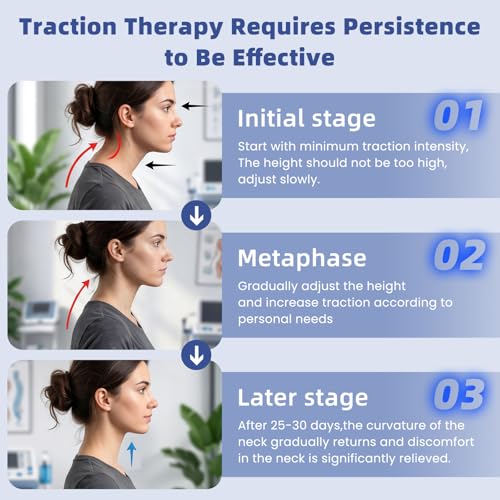 Traction Therapy Requires Persistence to Be Effective

Initial stage

01

Start with minimum traction intensity, The height should not be too high, adjust slowly.

Metaphase

02

Gradually adjust the height and increase traction according to personal needs

Later stage

03

After 25-30 days,the curvature of the neck gradually returns and discomfort in the neck is significantly relieved.